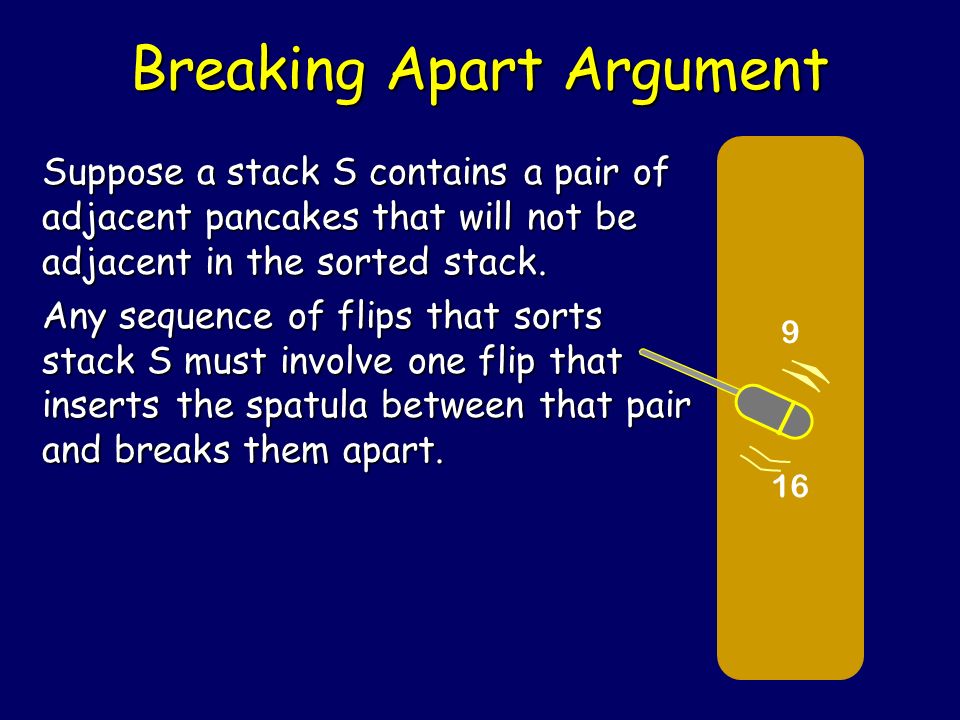 Breaking Apart Argument

Suppose a stack S contains a pair of adjacent pancakes that will not be adjacent in the sorted stack.

Any sequence of flips that sorts stack S must involve one flip that inserts the spatula between that pair and breaks them apart.

9

16